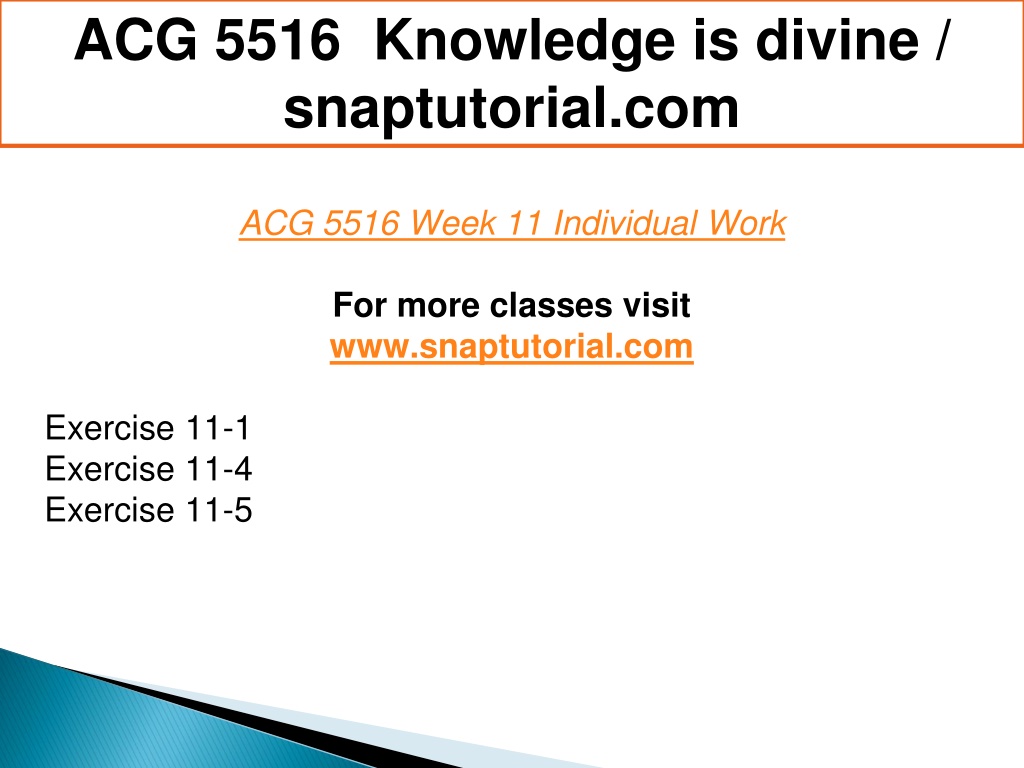 ACG 5516 Knowledge is divine / snaptutorial.com

ACG 5516 Week 11 Individual Work

For more classes visit
www.snaptutorial.com

Exercise 11-1
Exercise 11-4
Exercise 11-5